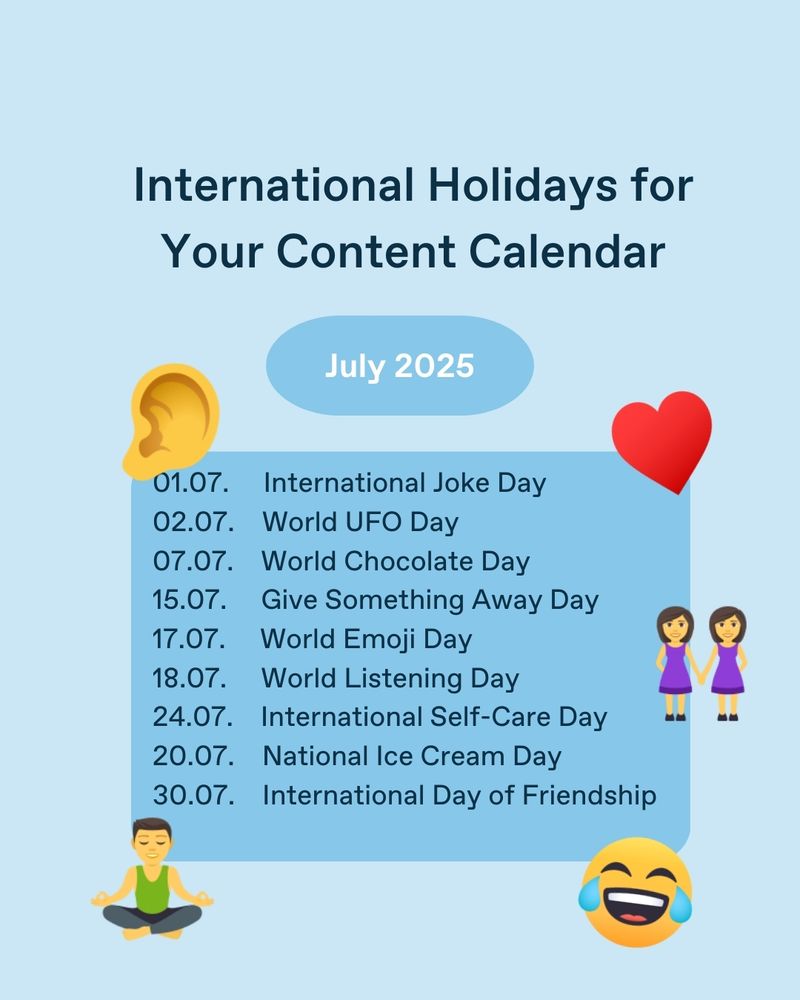 International Holidays for Your Content Calendar

July 2025

01.07. International Joke Day
02.07. World UFO Day
07.07. World Chocolate Day
15.07. Give Something Away Day
17.07. World Emoji Day
18.07. World Listening Day
24.07. International Self-Care Day
20.07. National Ice Cream Day
30.07. International Day of Friendship